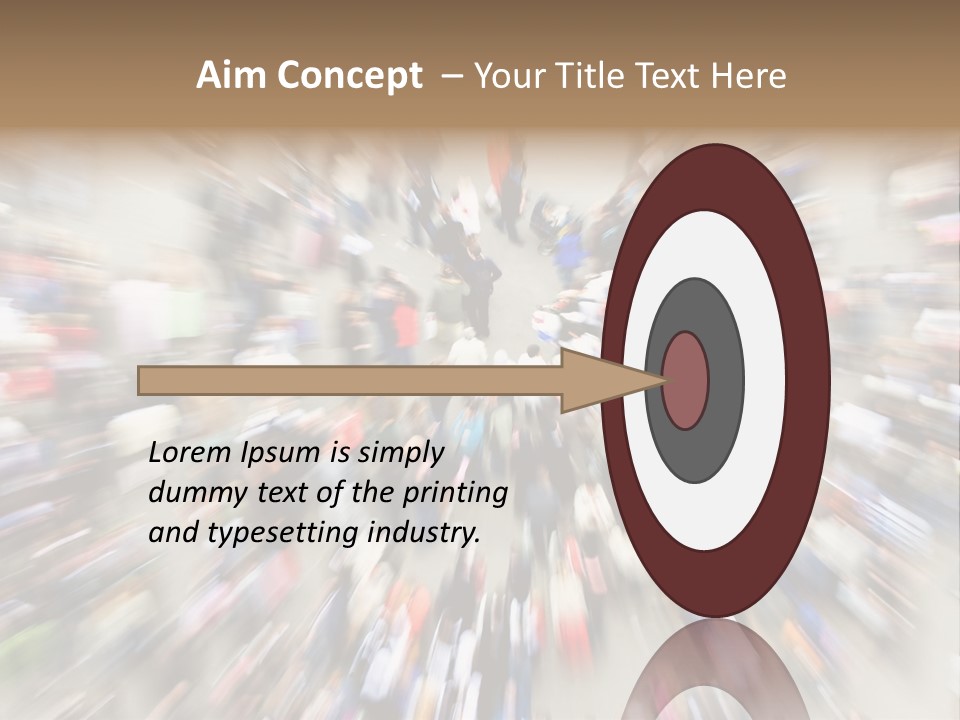 Aim Concept – Your Title Text Here

Lorem Ipsum is simply dummy text of the printing and typesetting industry.